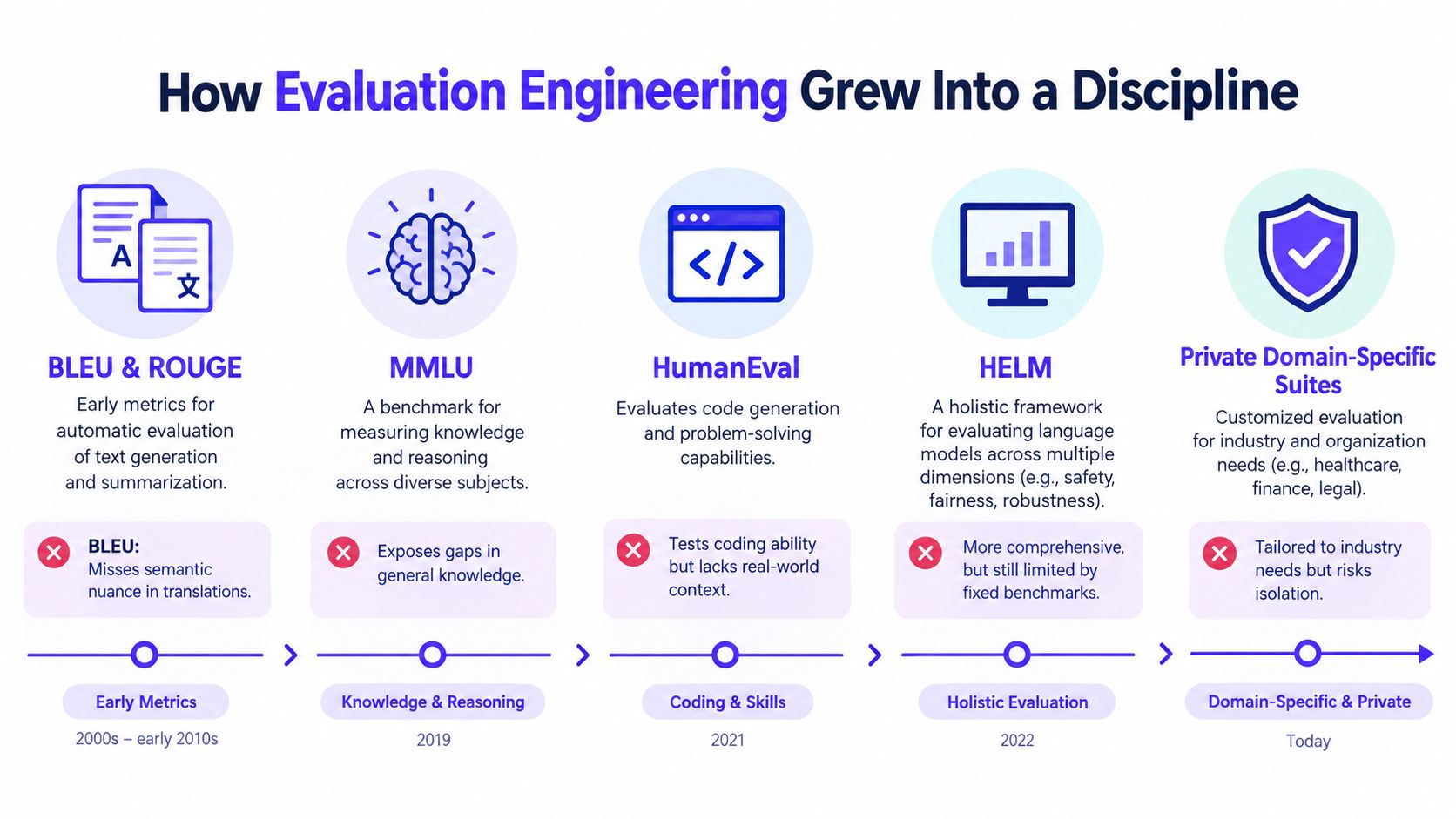 How Evaluation Engineering Grew Into a Discipline

A
文

BLEU & ROUGE

Early metrics for automatic evaluation of text generation and summarization.

BLEU:
Misses semantic nuance in translations.

Early Metrics

2000s – early 2010s

MMLU

A benchmark for measuring knowledge and reasoning across diverse subjects.

Exposes gaps in general knowledge.

Knowledge & Reasoning

2019

</>

HumanEval

Evaluates code generation and problem-solving capabilities.

Tests coding ability but lacks real-world context.

Coding & Skills

2021

HELM

A holistic framework for evaluating language models across multiple dimensions (e.g., safety, fairness, robustness).

More comprehensive, but still limited by fixed benchmarks.

Holistic Evaluation

2022

Private Domain-Specific Suites

Customized evaluation for industry and organization needs (e.g., healthcare, finance, legal).

Tailored to industry needs but risks isolation.

Domain-Specific & Private

Today